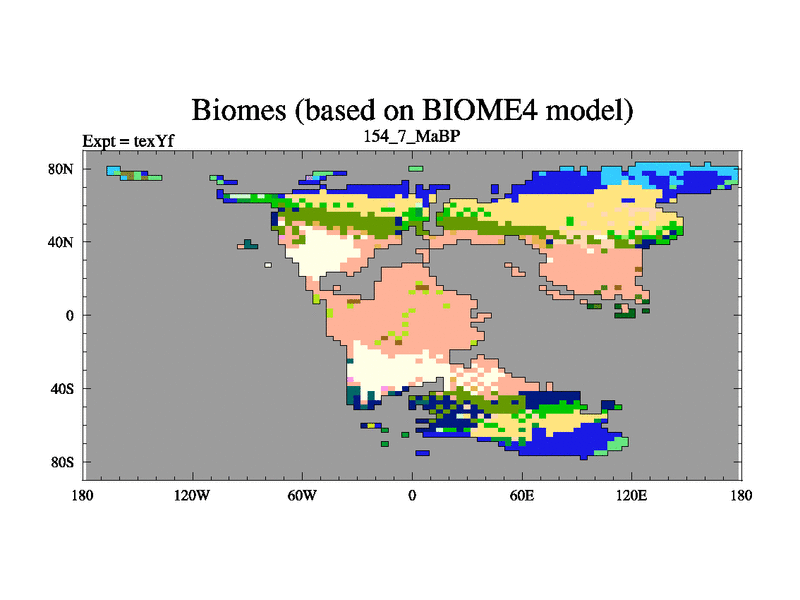 Biomes (based on BIOME4 model)

Expt = texYf

154_7_MaBP

80N
40N
0
40S
80S

180 120W 60W 0 60E 120E 180